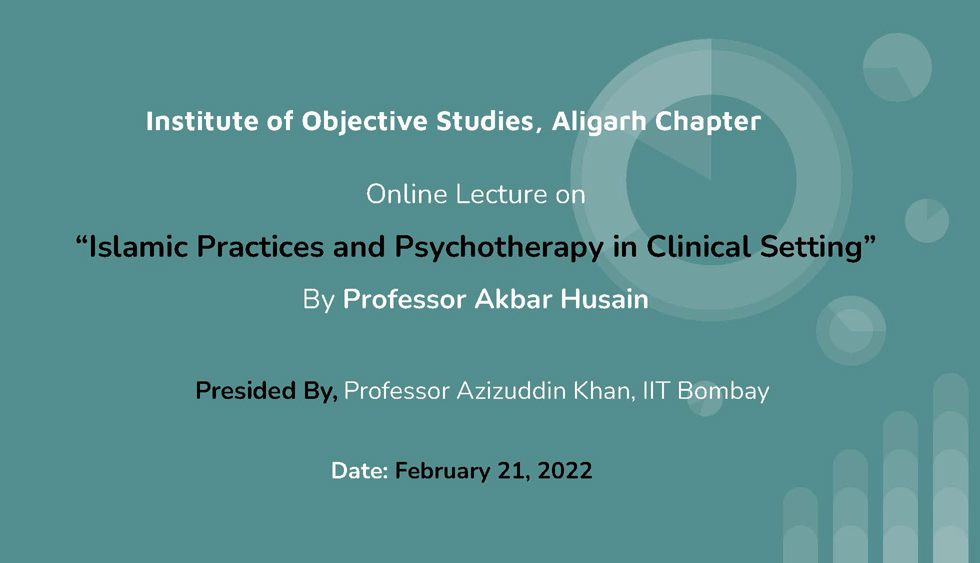 Institute of Objective Studies, Aligarh Chapter

Online Lecture on

“Islamic Practices and Psychotherapy in Clinical Setting”

By Professor Akbar Husain

Presided By, Professor Azizuddin Khan, IIT Bombay

Date: February 21, 2022